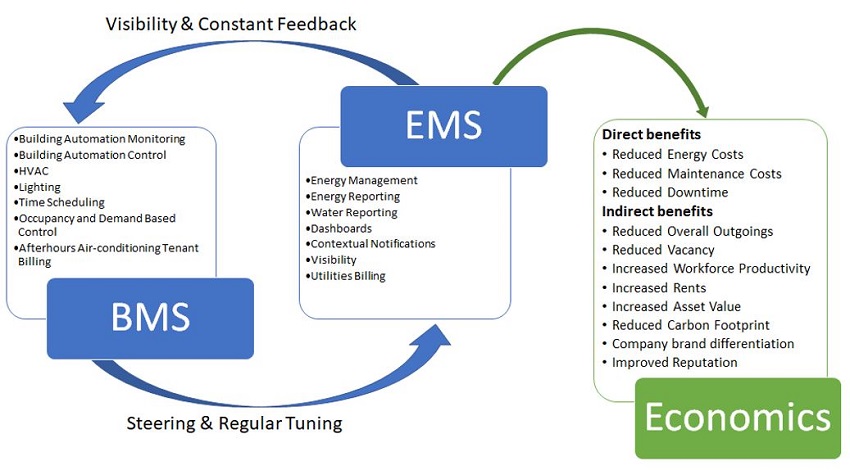 Visibility & Constant Feedback

•Building Automation Monitoring
•Building Automation Control
•HVAC
•Lighting
•Time Scheduling
•Occupancy and Demand Based Control
•Afterhours Air-conditioning Tenant Billing

BMS

EMS

•Energy Management
•Energy Reporting
•Water Reporting
•Dashboards
•Contextual Notifications
•Visibility
•Utilities Billing

Steering & Regular Tuning

Direct benefits
• Reduced Energy Costs
• Reduced Maintenance Costs
• Reduced Downtime
Indirect benefits
• Reduced Overall Outgoings
• Reduced Vacancy
• Increased Workforce Productivity
• Increased Rents
• Increased Asset Value
• Reduced Carbon Footprint
• Company brand differentiation
• Improved Reputation

Economics